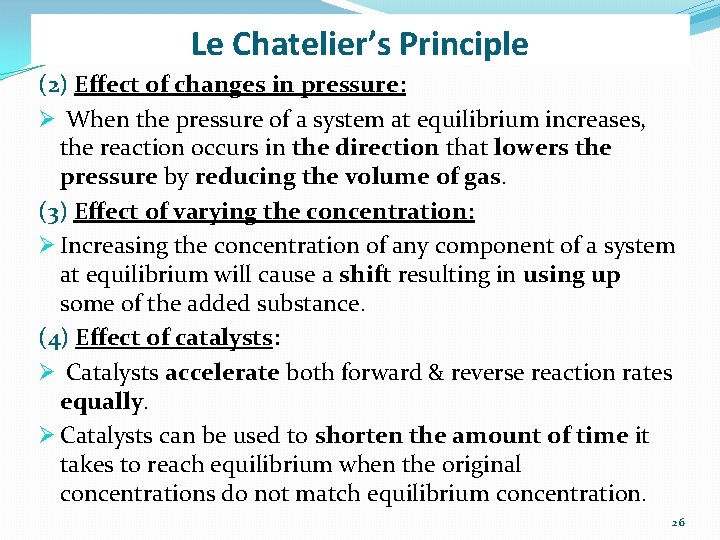 Le Chatelier's Principle

(2) Effect of changes in pressure:

➢ When the pressure of a system at equilibrium increases, the reaction occurs in the direction that lowers the pressure by reducing the volume of gas.

(3) Effect of varying the concentration:

➢ Increasing the concentration of any component of a system at equilibrium will cause a shift resulting in using up some of the added substance.

(4) Effect of catalysts:

➢ Catalysts accelerate both forward & reverse reaction rates equally.

➢ Catalysts can be used to shorten the amount of time it takes to reach equilibrium when the original concentrations do not match equilibrium concentration.

26